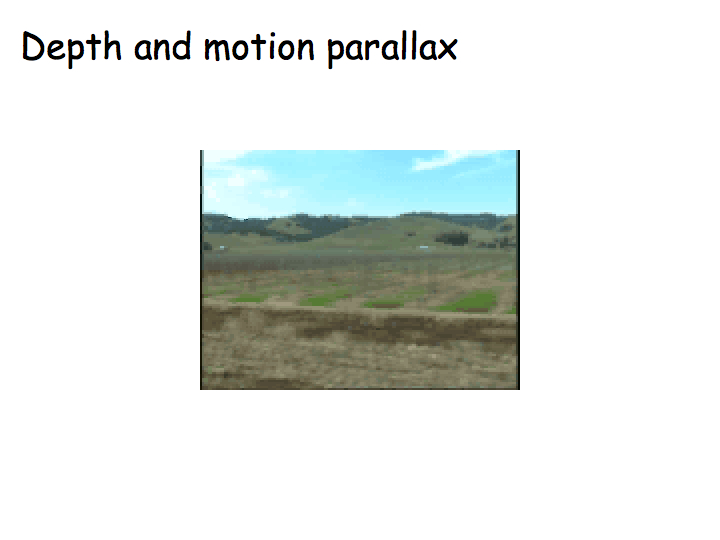 Depth and motion parallax